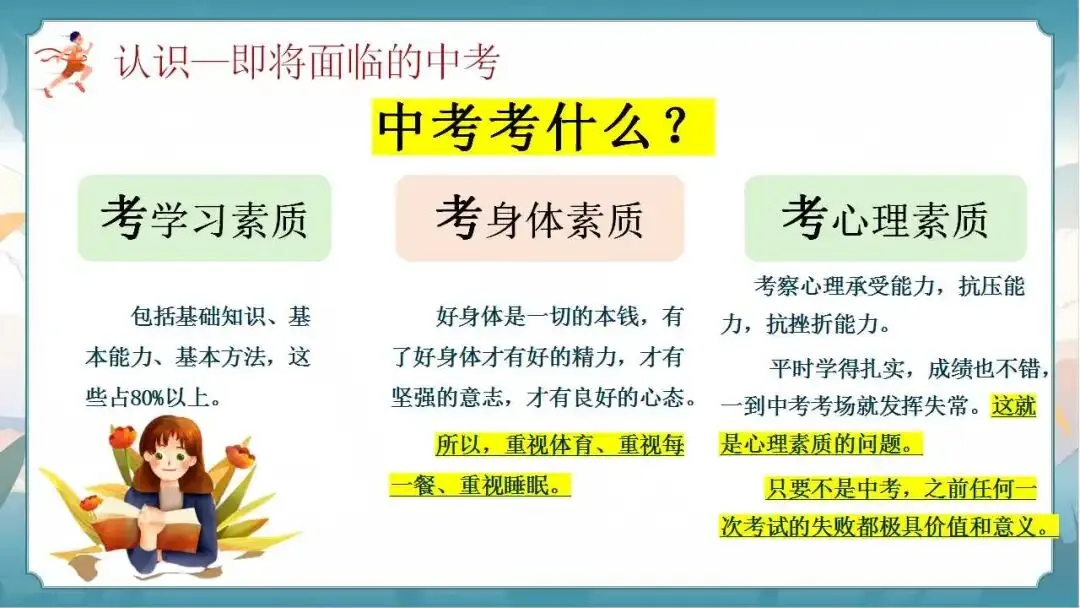 认识—即将面临的中考

中考考什么？

考学习素质

包括基础知识、基本能力、基本方法，这些占80%以上。

考身体素质

好身体是一切的本钱，有了好身体才有好的精力，才有坚强的意志，才有良好的心态。

所以，重视体育、重视每一餐、重视睡眠。

考心理素质

考察心理承受能力，抗压能力，抗挫折能力。

平时学得扎实，成绩也不错，一到中考考场就发挥失常。这就是心理素质的问题。

只要不是中考，之前任何一次考试的失败都极具价值和意义。